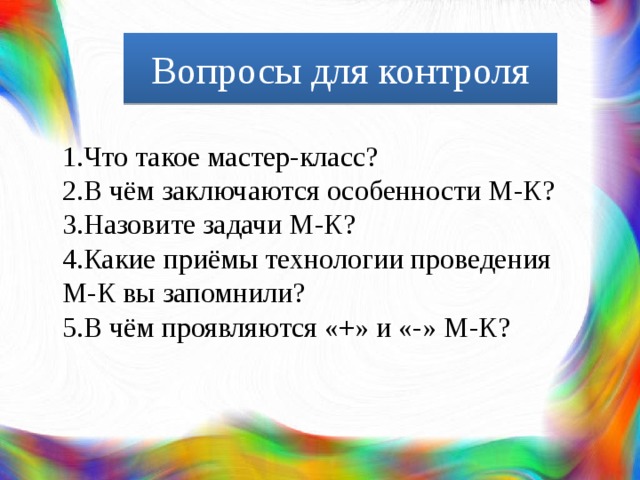 Вопросы для контроля

1.Что такое мастер-класс?
2.В чём заключаются особенности М-К?
3.Назовите задачи М-К?
4.Какие приёмы технологии проведения М-К вы запомнили?
5.В чём проявляются «+» и «-» М-К?